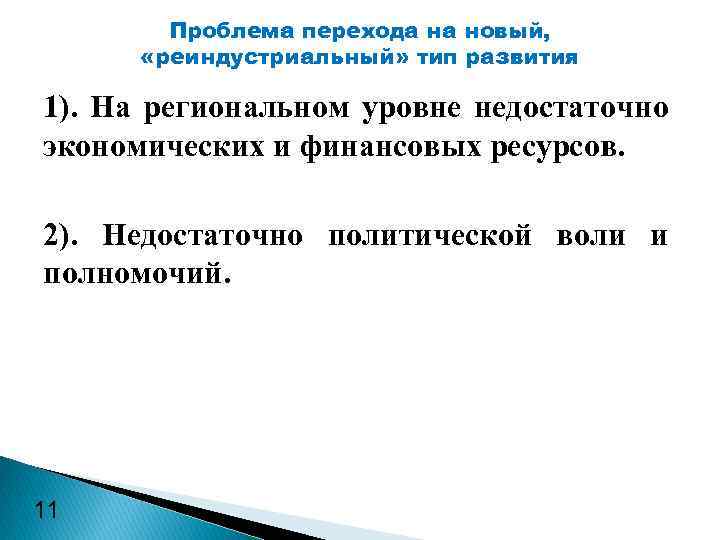 Проблема перехода на новый, «реиндустриальный» тип развития

1). На региональном уровне недостаточно экономических и финансовых ресурсов.

2). Недостаточно политической воли и полномочий.

11